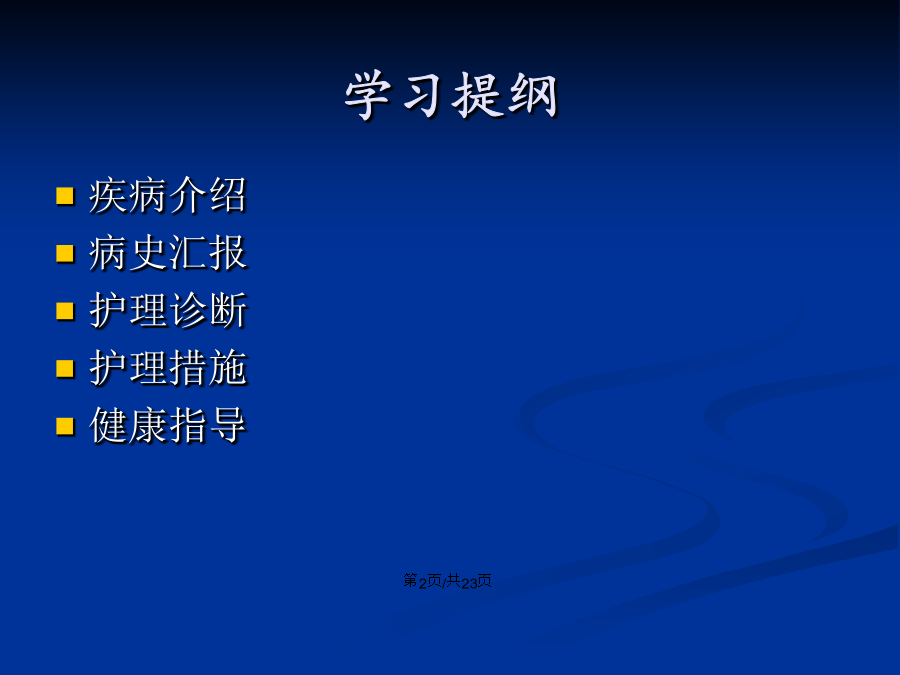 学习提纲

- 疾病介绍
- 病史汇报
- 护理诊断
- 护理措施
- 健康指导

第2页/共23页